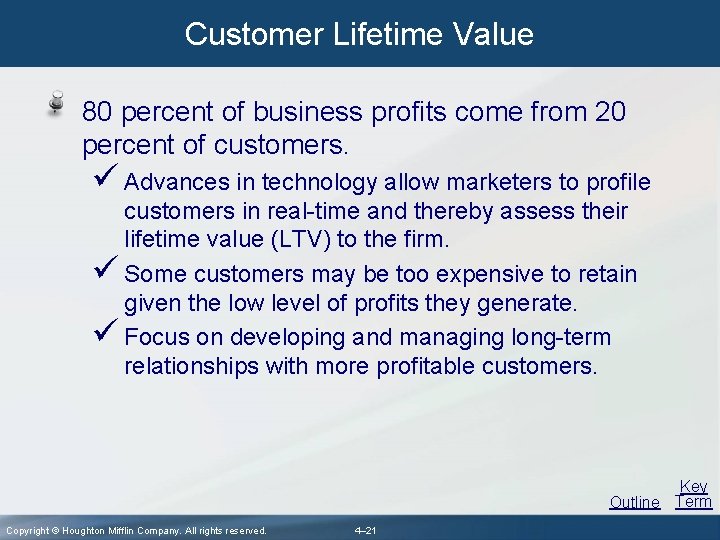 Customer Lifetime Value

80 percent of business profits come from 20 percent of customers.

✓ Advances in technology allow marketers to profile customers in real-time and thereby assess their lifetime value (LTV) to the firm.

✓ Some customers may be too expensive to retain given the low level of profits they generate.

✓ Focus on developing and managing long-term relationships with more profitable customers.

Outline

Key Term

Copyright © Houghton Mifflin Company. All rights reserved.

4–21